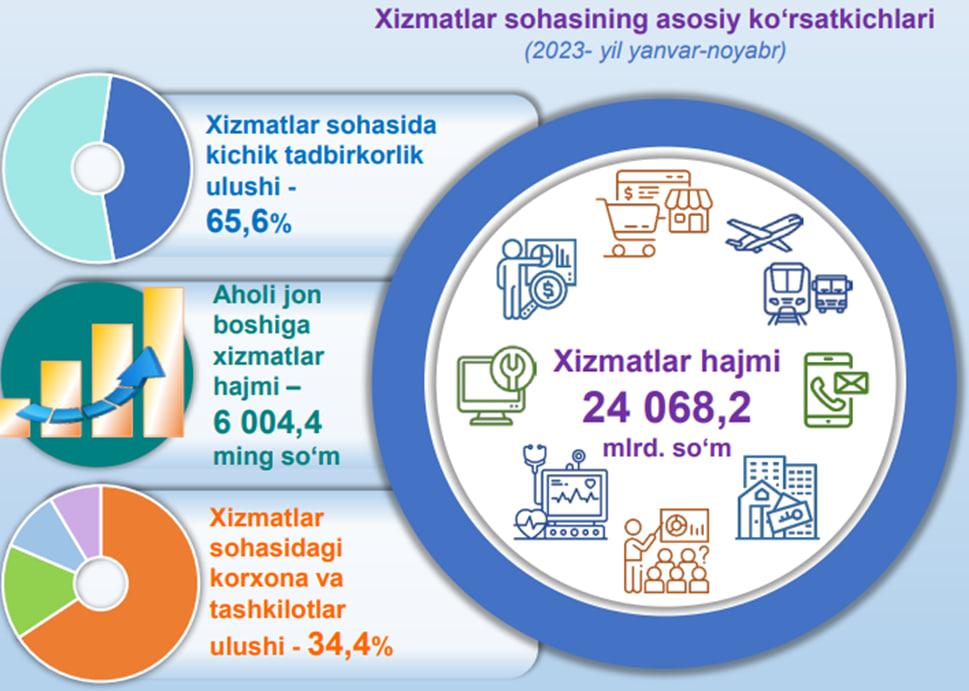 Xizmatlar sohasining asosiy ko‘rsatkichlari
(2023- yil yanvar-noyabr)

Xizmatlar sohasida kichik tadbirkorlik ulushi - 65,6%

Aholi jon boshiga xizmatlar hajmi – 6 004,4 ming so‘m

Xizmatlar sohasidagi korxona va tashkilotlar ulushi - 34,4%

Xizmatlar hajmi
24 068,2
mlrd. so‘m